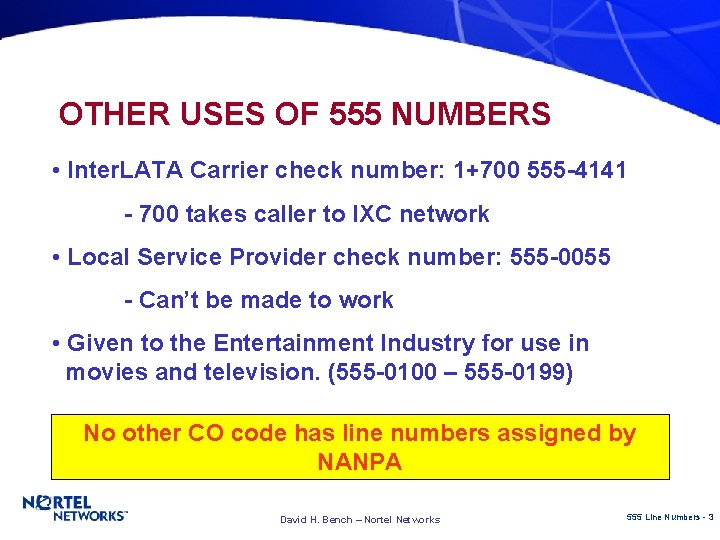 OTHER USES OF 555 NUMBERS

• InterLATA Carrier check number: 1+700 555-4141

- 700 takes caller to IXC network

• Local Service Provider check number: 555-0055

- Can't be made to work

• Given to the Entertainment Industry for use in movies and television. (555-0100 – 555-0199)

No other CO code has line numbers assigned by NANPA

NORTEL NETWORKS™

David H. Bench – Nortel Networks

555 Line Numbers - 3